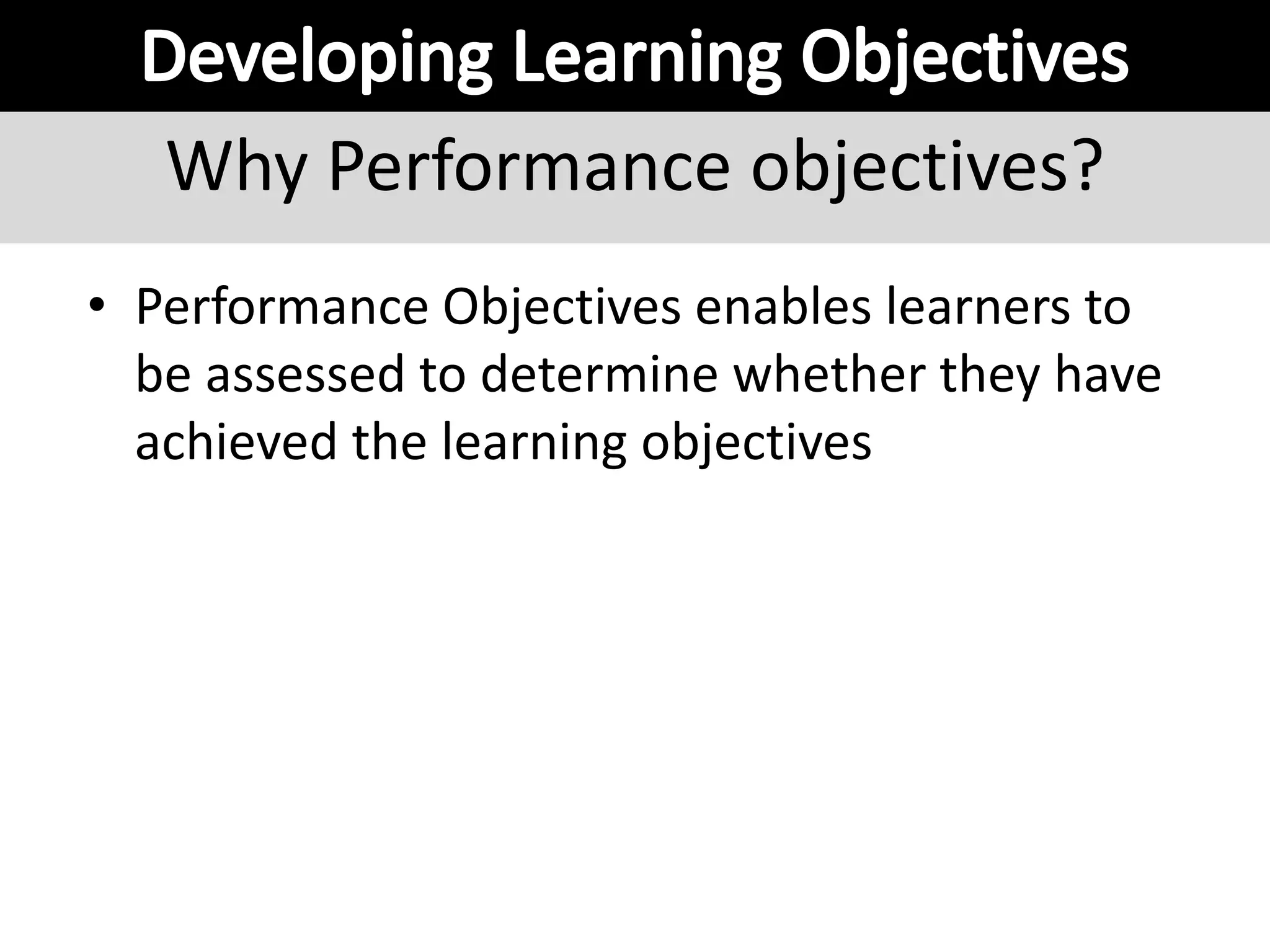 Developing Learning Objectives

Why Performance objectives?

• Performance Objectives enables learners to be assessed to determine whether they have achieved the learning objectives